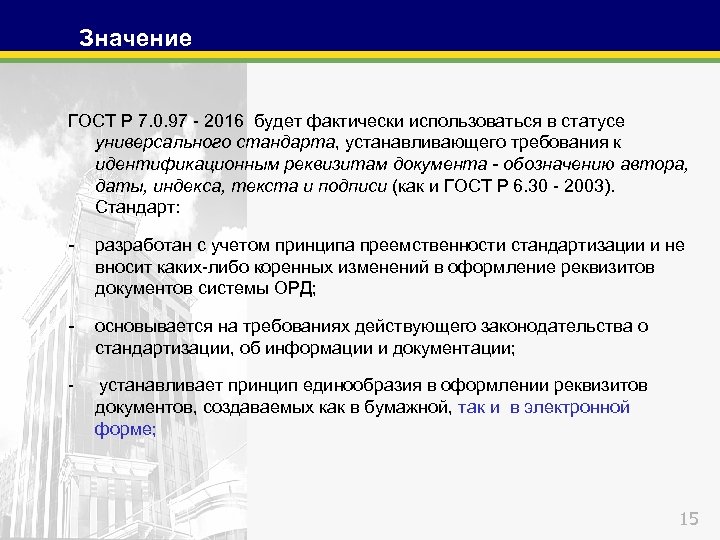 Значение

ГОСТ Р 7.0.97 - 2016 будет фактически использоваться в статусе универсального стандарта, устанавливающего требования к идентификационным реквизитам документа - обозначению автора, даты, индекса, текста и подписи (как и ГОСТ Р 6.30 - 2003). Стандарт:

- разработан с учетом принципа преемственности стандартизации и не вносит каких-либо коренных изменений в оформление реквизитов документов системы ОРД;

- основывается на требованиях действующего законодательства о стандартизации, об информации и документации;

- устанавливает принцип единообразия в оформлении реквизитов документов, создаваемых как в бумажной, так и в электронной форме;

15